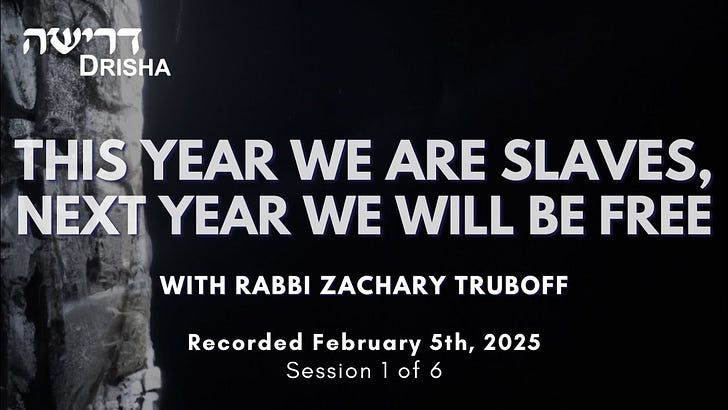 דרישה
DRISHA

THIS YEAR WE ARE SLAVES, NEXT YEAR WE WILL BE FREE

WITH RABBI ZACHARY TRUBOFF

Recorded February 5th, 2025
Session 1 of 6